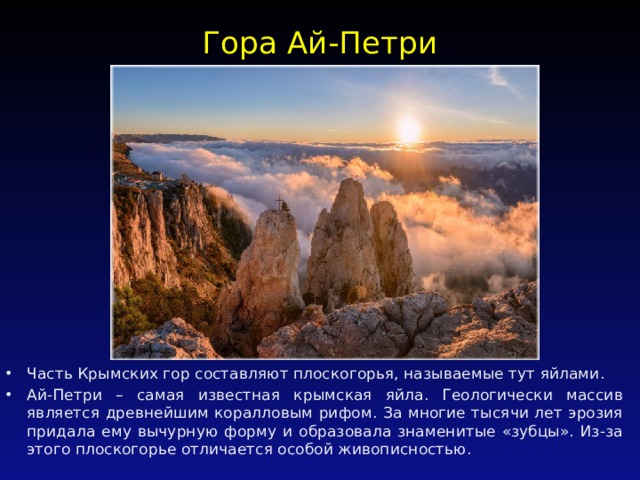 Гора Ай-Петри

• Часть Крымских гор составляют плоскогорья, называемые тут яйлами.
• Ай-Петри – самая известная крымская яйла. Геологически массив является древнейшим коралловым рифом. За многие тысячи лет эрозия придала ему вычурную форму и образовала знаменитые «зубцы». Из-за этого плоскогорье отличается особой живописностью.